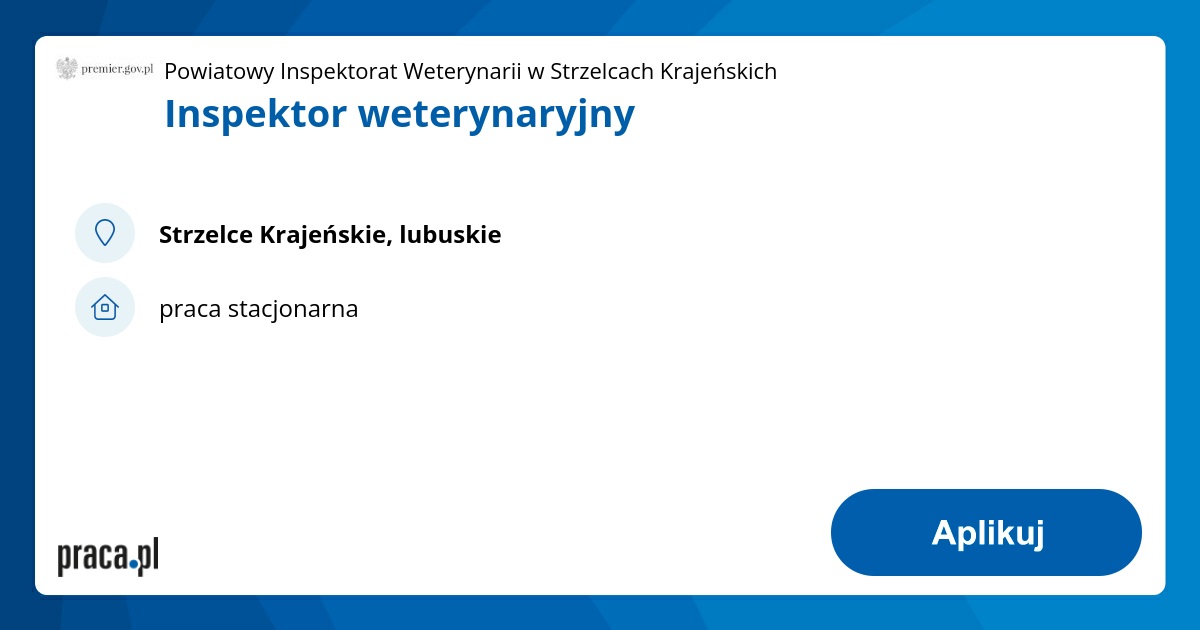 premier.gov.pl
Powiatowy Inspektorat Weterynarii w Strzelcach Krajeńskich
Inspektor weterynaryjny

Strzelce Krajeńskie, lubuskie

praca stacjonarna

praca.pl

Aplikuj